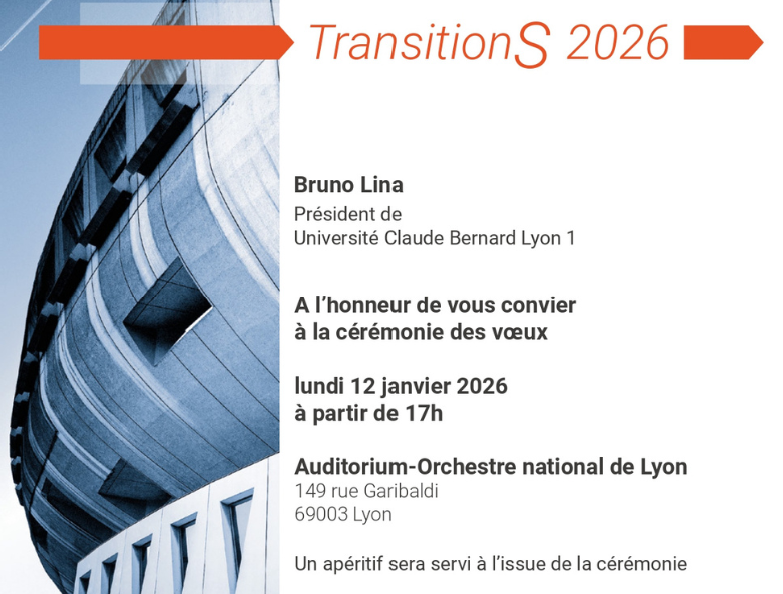 TransitionS 2026

Bruno Lina
Président de
Université Claude Bernard Lyon 1

A l'honneur de vous convier
à la cérémonie des vœux

lundi 12 janvier 2026
à partir de 17h

Auditorium-Orchestre national de Lyon
149 rue Garibaldi
69003 Lyon

Un apéritif sera servi à l'issue de la cérémonie